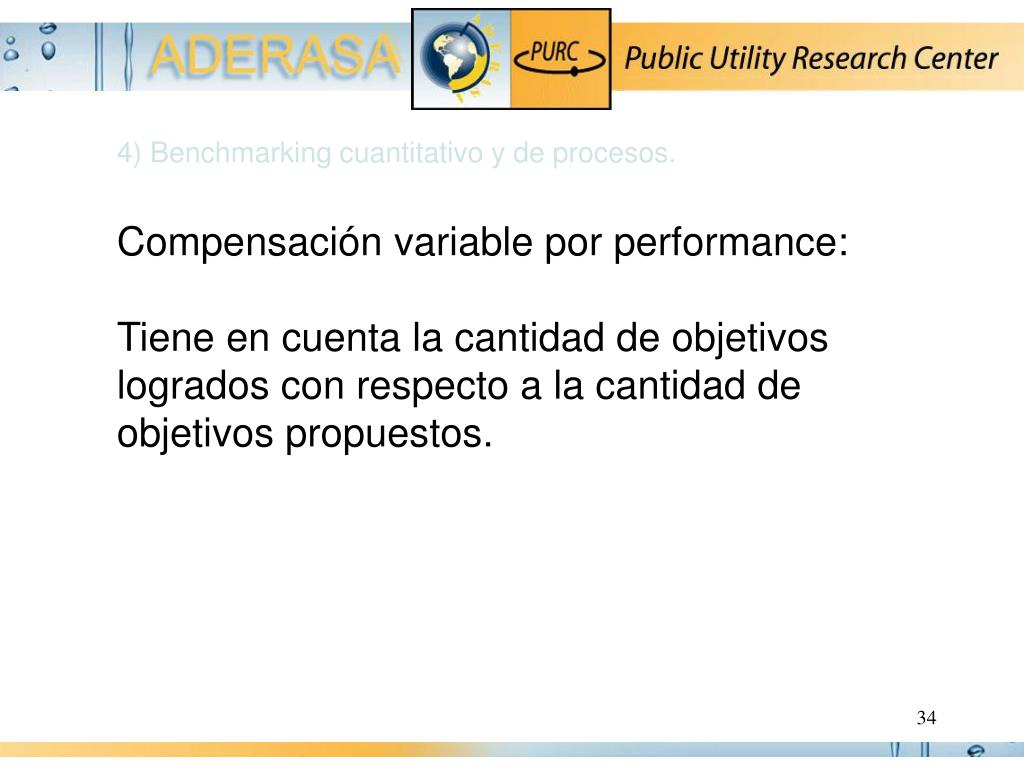 ADERASA PURC Public Utility Research Center

4) Benchmarking cuantitativo y de procesos.

Compensación variable por performance:

Tiene en cuenta la cantidad de objetivos logrados con respecto a la cantidad de objetivos propuestos.

34